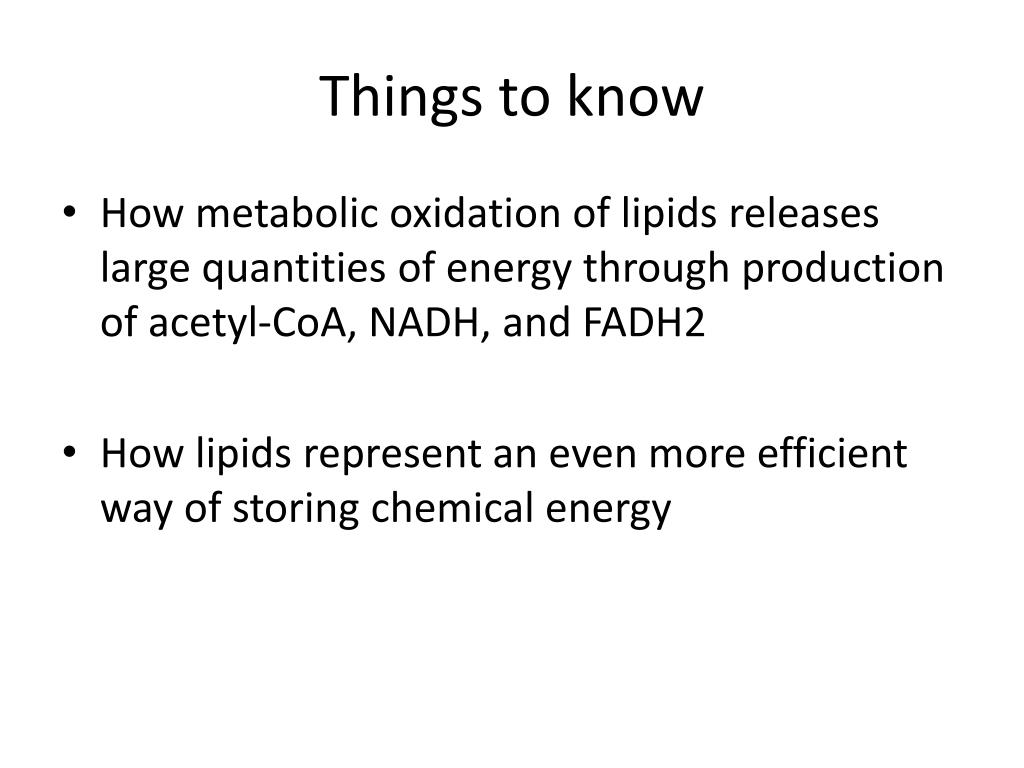 Things to know

• How metabolic oxidation of lipids releases large quantities of energy through production of acetyl-CoA, NADH, and FADH2

• How lipids represent an even more efficient way of storing chemical energy